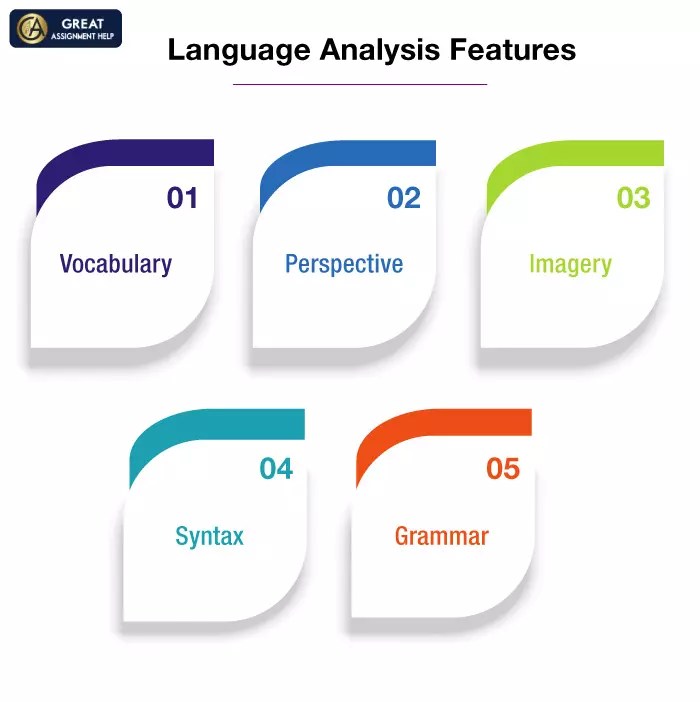 GREAT
ASSIGNMENT HELP

Language Analysis Features

01
Vocabulary

02
Perspective

03
Imagery

04
Syntax

05
Grammar